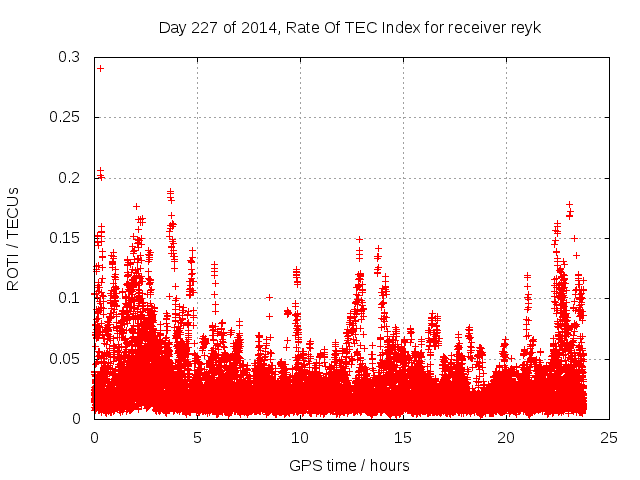 Day 227 of 2014, Rate Of TEC Index for receiver reyk

ROTI / TECUs

0.3
0.25
0.2
0.15
0.1
0.05
0

0
5
10
15
20
25

GPS time / hours